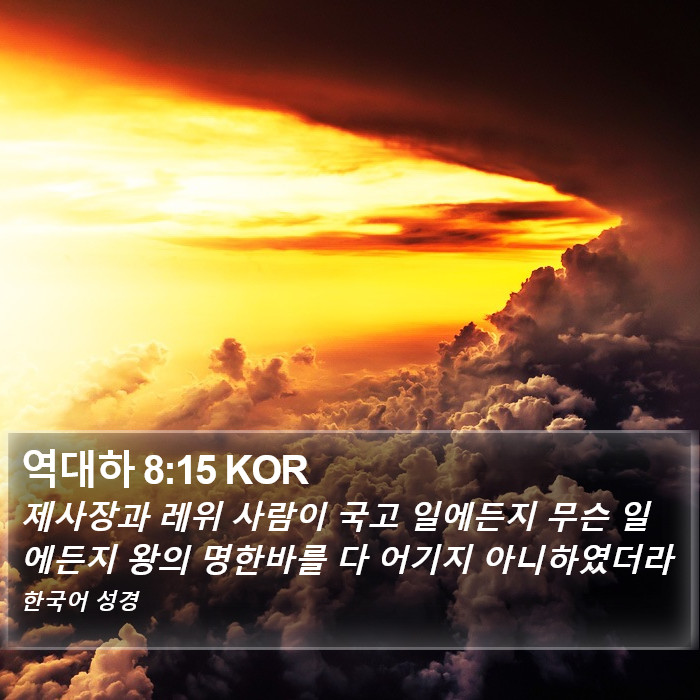 역대하 8:15 KOR

제사장과 레위 사람이 국고 일에든지 무슨 일에든지 왕의 명한바를 다 어기지 아니하였더라

한국어 성경